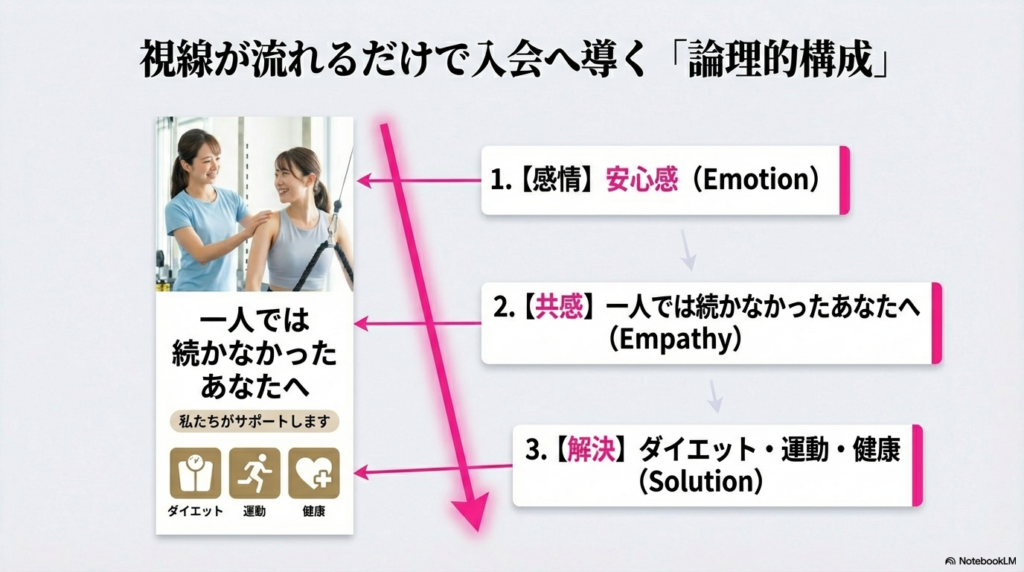 視線が流れるだけで入会へ導く「論理的構成」

一人では続かなかったあなたへ

私たちがサポートします

ダイエット
運動
健康

1.【感情】安心感（Emotion）

2.【共感】一人では続かなかったあなたへ（Empathy）

3.【解決】ダイエット・運動・健康（Solution）

NotebookLM